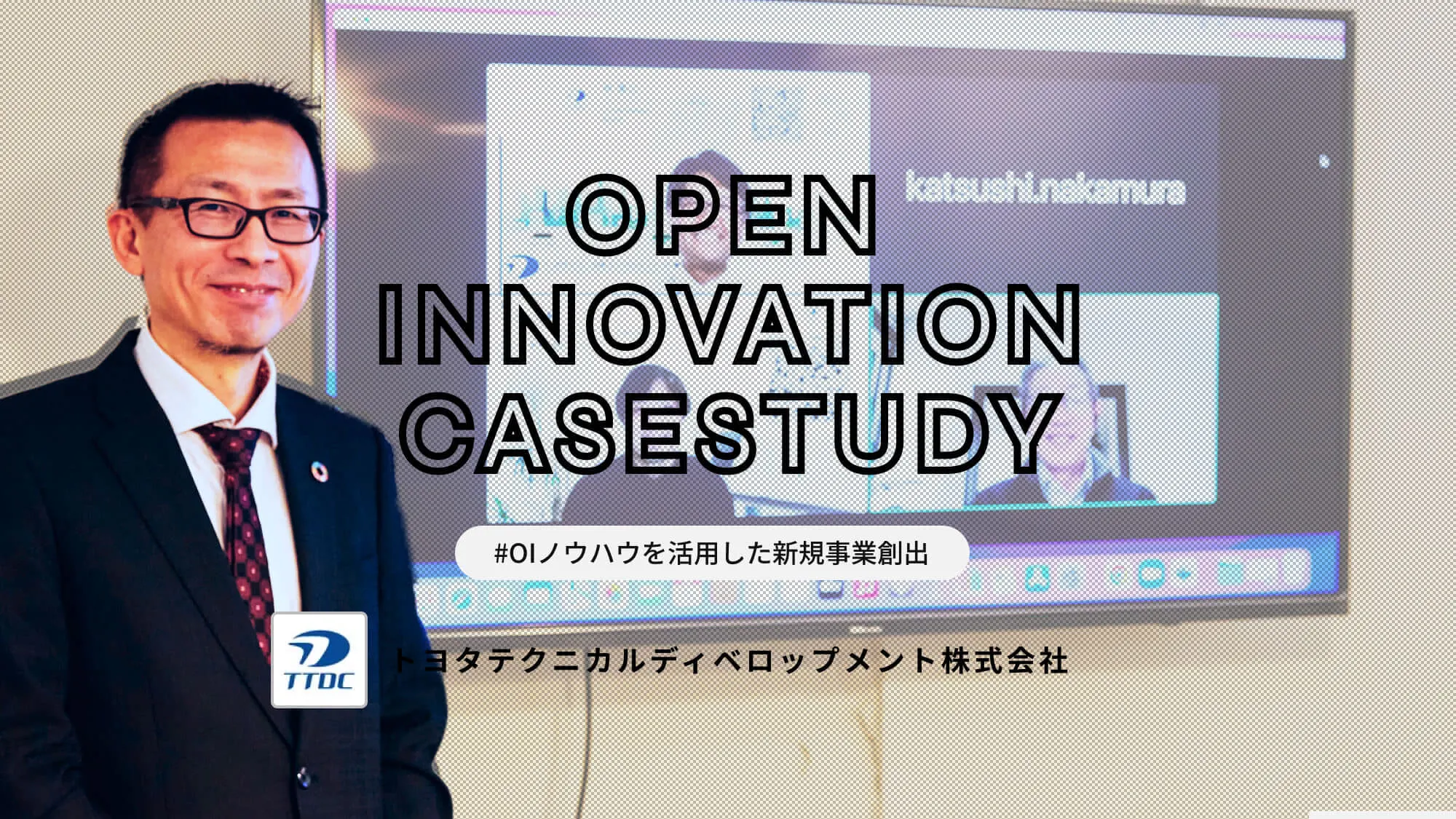 katsushi.nakamura

OPEN
INNOVATION
CASESTUDY

#OIノウハウを活用した新規事業創出

TTDC

トヨタテクニカルディベロップメント株式会社